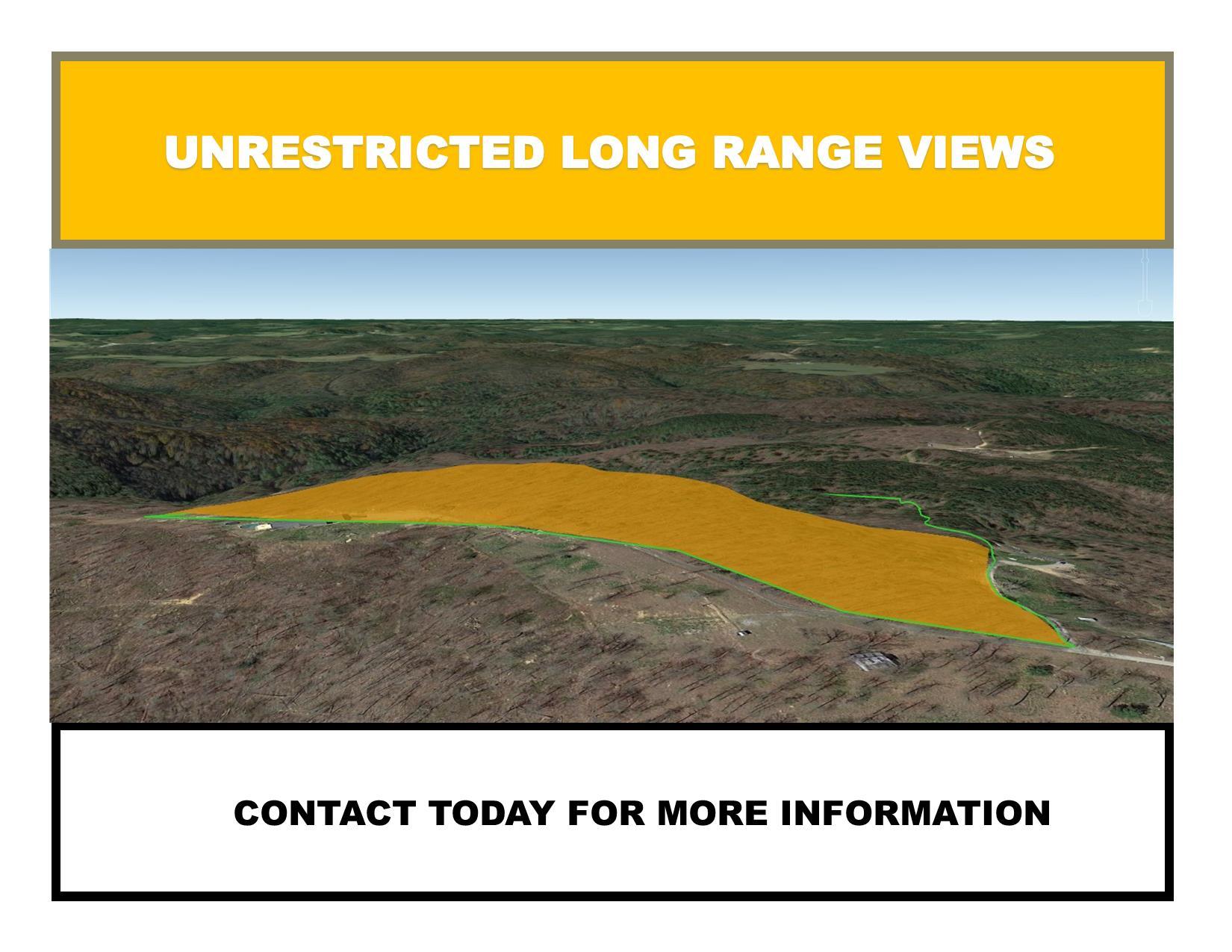 UNRESTRICTED LONG RANGE VIEWS

CONTACT TODAY FOR MORE INFORMATION